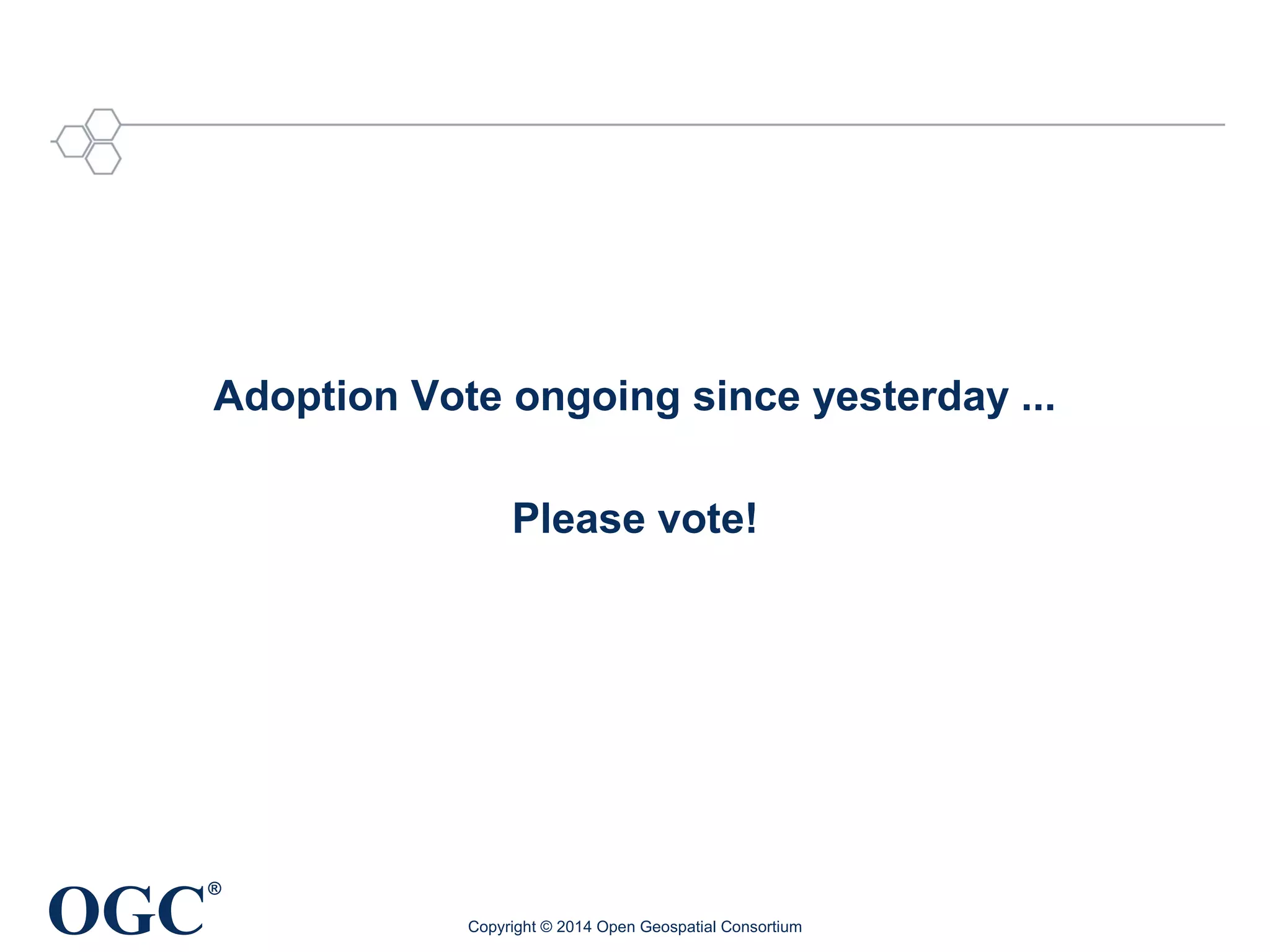 Adoption Vote ongoing since yesterday ...

Please vote!

OGC®

Copyright © 2014 Open Geospatial Consortium